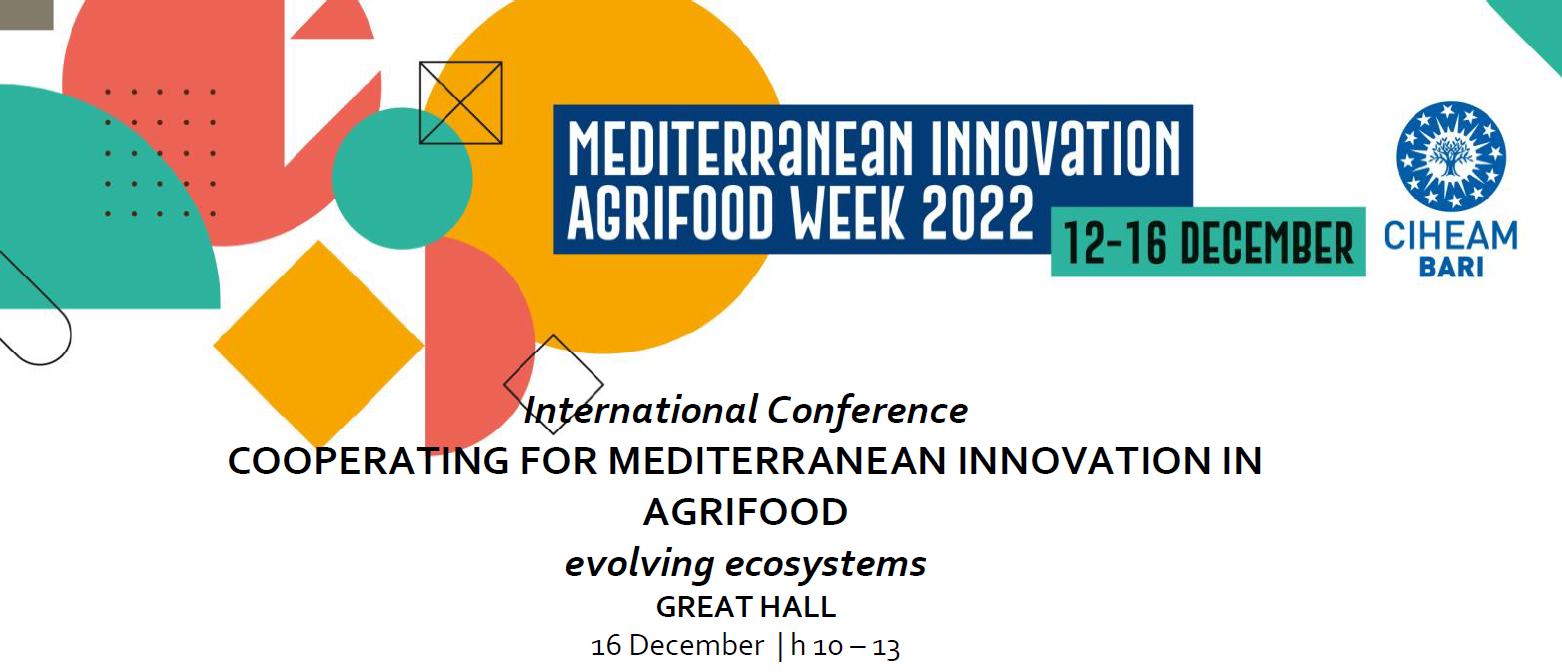 MEDITERRANEAN INNOVATION AGRIFOOD WEEK 2022

12-16 DECEMBER

CIHEAM BARI

International Conference
COOPERATING FOR MEDITERRANEAN INNOVATION IN AGRIFOOD
evolving ecosystems
GREAT HALL
16 December | h 10 – 13